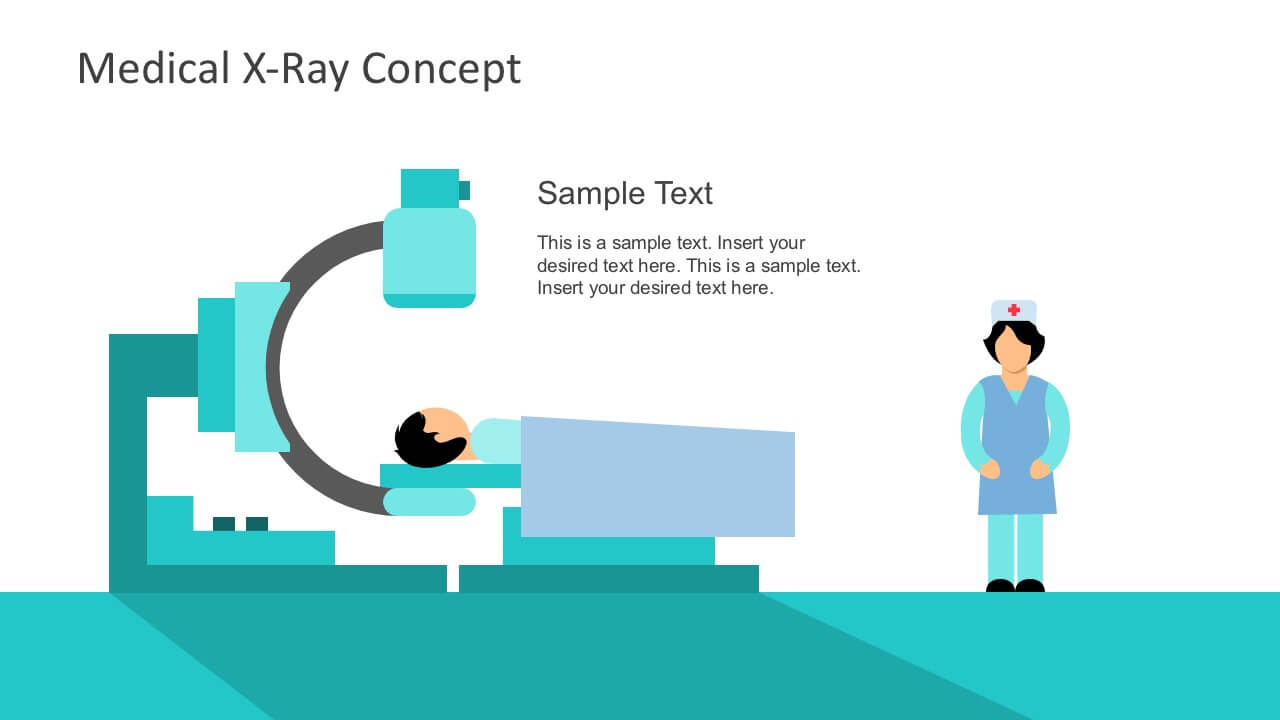 Medical X-Ray Concept

Sample Text

This is a sample text. Insert your desired text here. This is a sample text. Insert your desired text here.